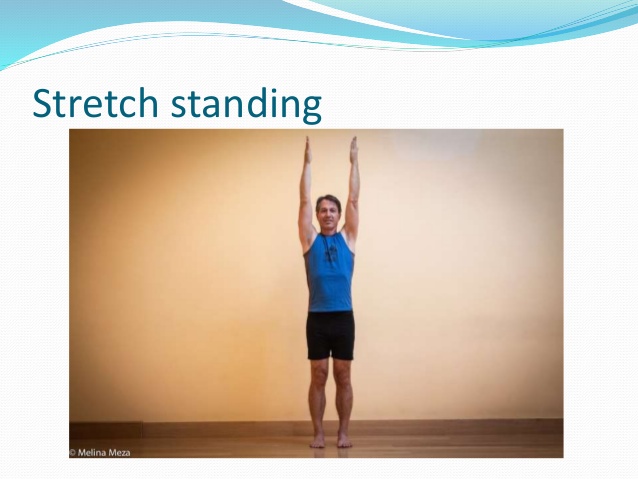 Stretch standing

© Melina Meza